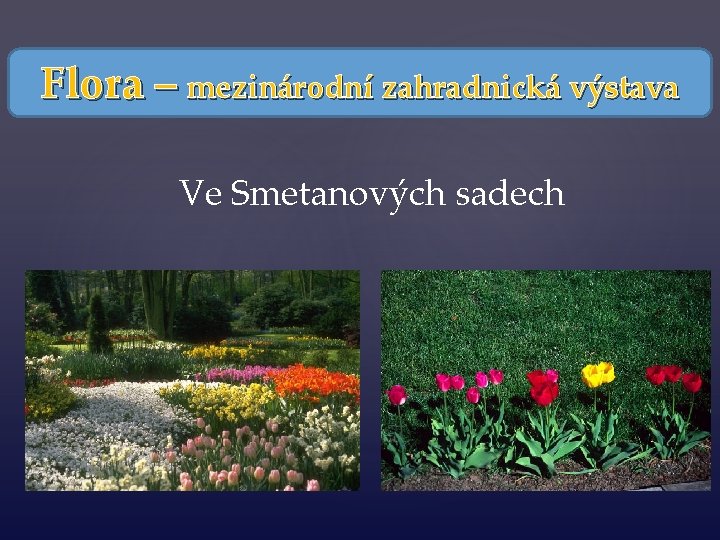 Flora – mezinárodní zahradnická výstava

Ve Smetanových sadech